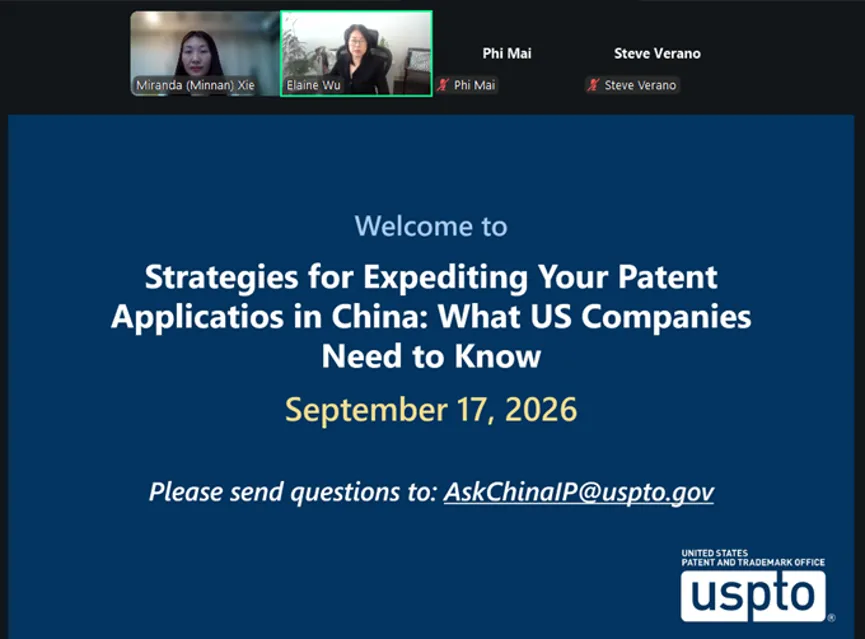 Miranda (Minnan) Xie

Elaine Wu

Phi Mai

Phi Mai

Steve Verano

Steve Verano

Welcome to

Strategies for Expediting Your Patent Applicatios in China: What US Companies Need to Know

September 17, 2026

Please send questions to: AskChinaIP@uspto.gov

UNITED STATES PATENT AND TRADEMARK OFFICE

uspto